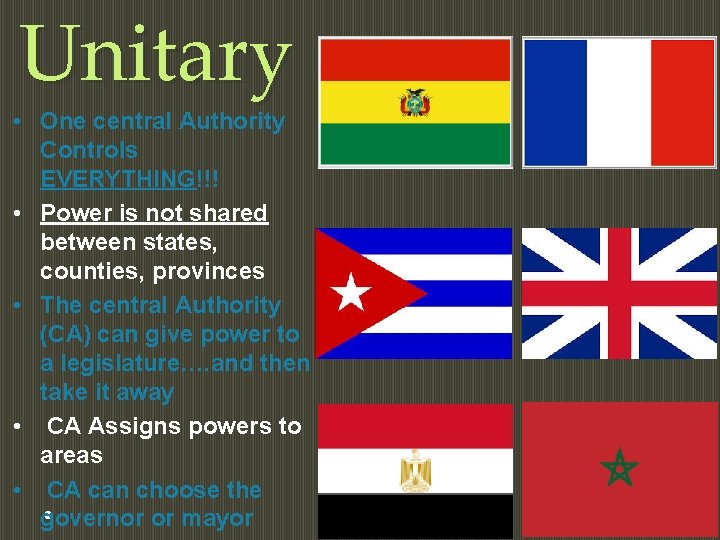 Unitary

• One central Authority Controls EVERYTHING!!!
• Power is not shared between states, counties, provinces
• The central Authority (CA) can give power to a legislature….and then take it away
• CA Assigns powers to areas
• CA can choose the governor or mayor